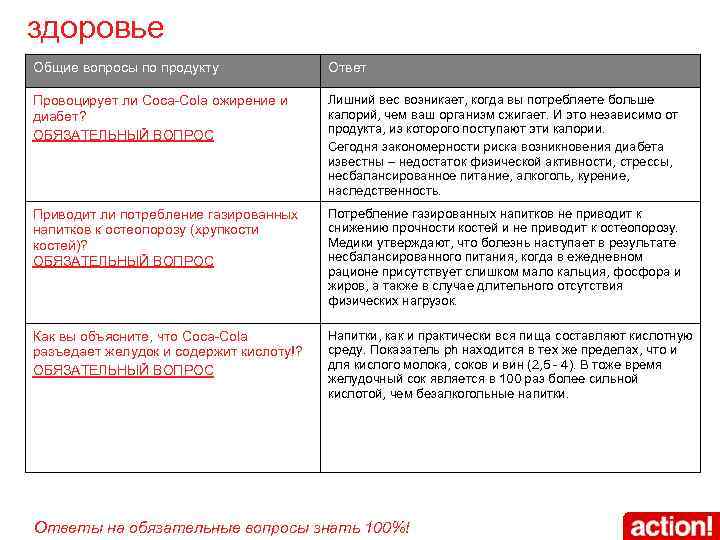 здоровье

| Общие вопросы по продукту | Ответ |
|---|---|
| Провоцирует ли Coca-Cola ожирение и диабет? ОБЯЗАТЕЛЬНЫЙ ВОПРОС | Лишний вес возникает, когда вы потребляете больше калорий, чем ваш организм сжигает. И это независимо от продукта, из которого поступают эти калории. Сегодня закономерности риска возникновения диабета известны – недостаток физической активности, стрессы, несбалансированное питание, алкоголь, курение, наследственность. |
| Приводит ли потребление газированных напитков к остеопорозу (хрупкости костей)? ОБЯЗАТЕЛЬНЫЙ ВОПРОС | Потребление газированных напитков не приводит к снижению прочности костей и не приводит к остеопорозу. Медики утверждают, что болезнь наступает в результате несбалансированного питания, когда в ежедневном рационе присутствует слишком мало кальция, фосфора и жиров, а также в случае длительного отсутствия физических нагрузок. |
| Как вы объясните, что Coca-Cola разъедает желудок и содержит кислоту!? ОБЯЗАТЕЛЬНЫЙ ВОПРОС | Напитки, как и практически вся пища составляют кислотную среду. Показатель ph находится в тех же пределах, что и для кислого молока, соков и вин (2,5 - 4). В тоже время желудочный сок является в 100 раз более сильной кислотой, чем безалкогольные напитки. |

Ответы на обязательные вопросы знать 100%!

action!